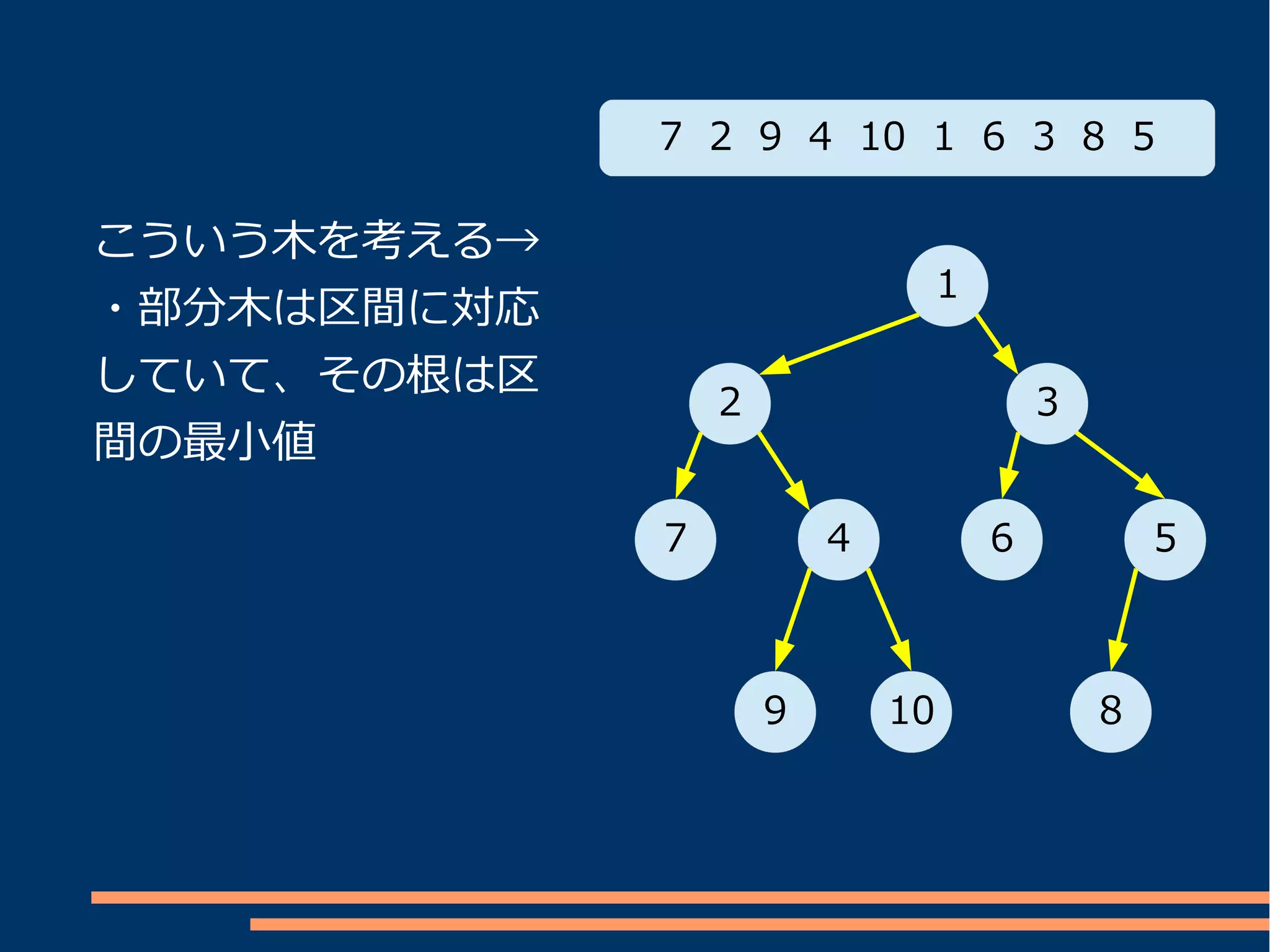 7 2 9 4 10 1 6 3 8 5

こういう木を考える→
・部分木は区間に対応していて、その根は区間の最小値

1
2
3
7
4
6
5
9
10
8